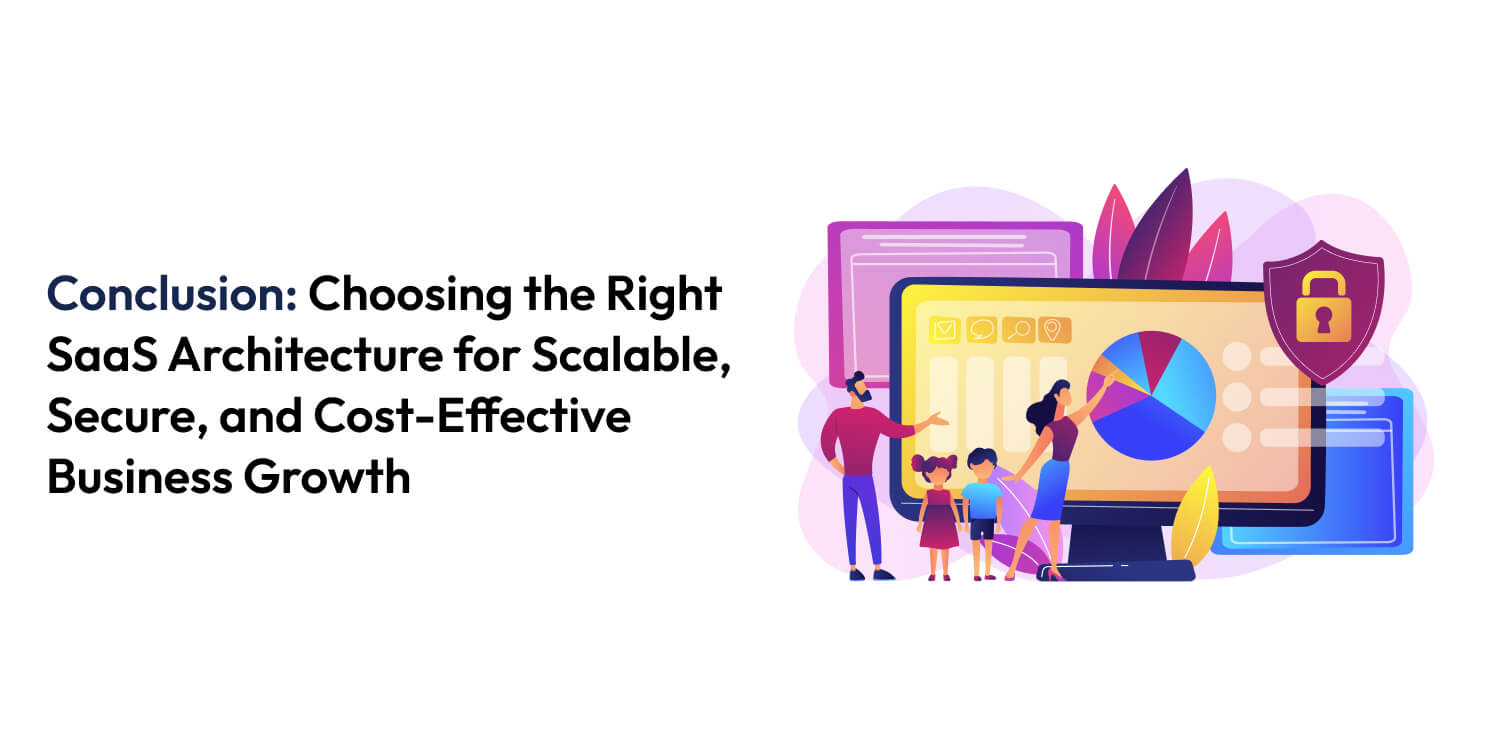 Conclusion: Choosing the Right SaaS Architecture for Scalable, Secure, and Cost-Effective Business Growth